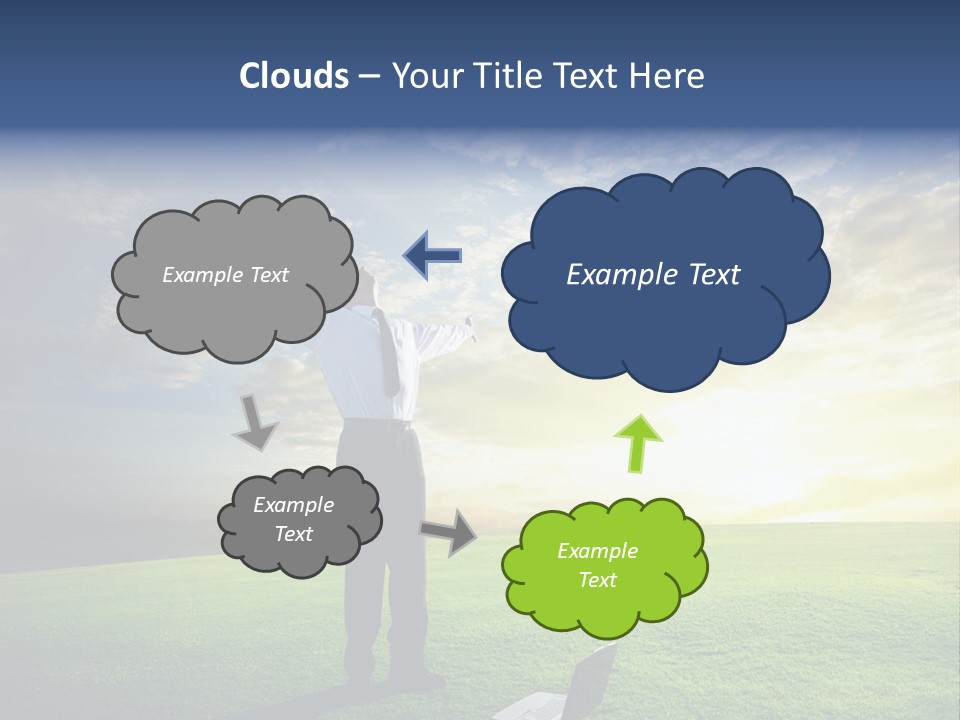 Clouds – Your Title Text Here

Example Text

Example Text

Example Text

Example Text